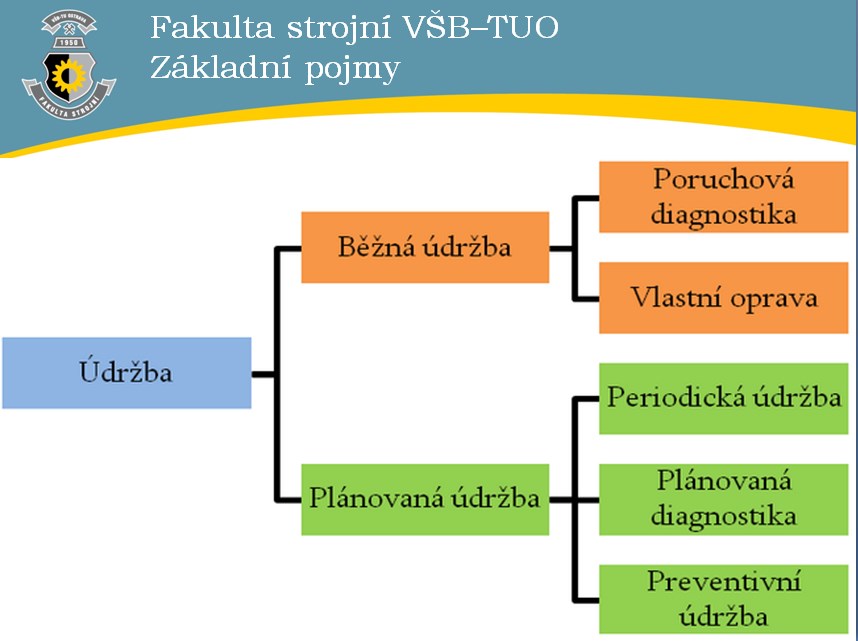 VŠB-TU OSTRAVA
1950
FAKULTA STROJNÍ

Fakulta strojní VŠB–TUO
Základní pojmy

Údržba

Běžná údržba

Poruchová diagnostika

Vlastní oprava

Plánovaná údržba

Periodická údržba

Plánovaná diagnostika

Preventivní údržba